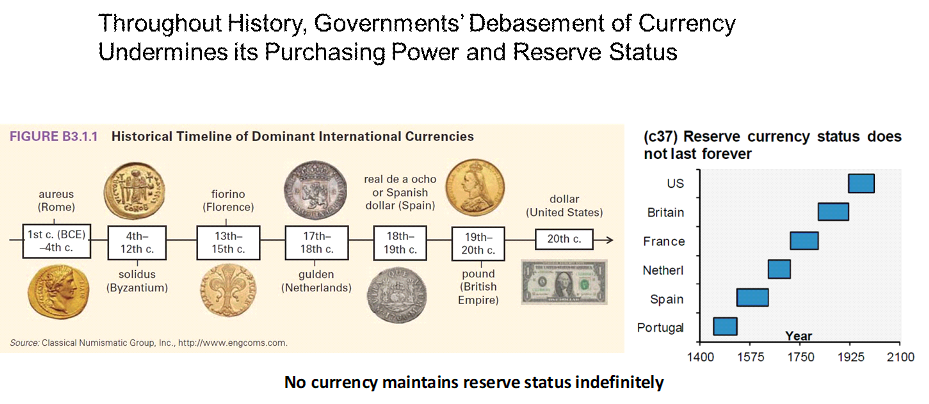 Throughout History, Governments' Debasement of Currency Undermines its Purchasing Power and Reserve Status

FIGURE B3.1.1 Historical Timeline of Dominant International Currencies

aureus (Rome)

1st c. (BCE) –4th c.

4th– 12th c.

solidus (Byzantium)

fiorino (Florence)

13th– 15th c.

17th– 18th c.

gulden (Netherlands)

real de a ocho or Spanish dollar (Spain)

18th– 19th c.

19th– 20th c.

pound (British Empire)

dollar (United States)

20th c.

Source: Classical Numismatic Group, Inc., http://www.engcoms.com.

(c37) Reserve currency status does not last forever

US
Britain
France
Netherl
Spain
Portugal

Year

1400 1575 1750 1925 2100

No currency maintains reserve status indefinitely